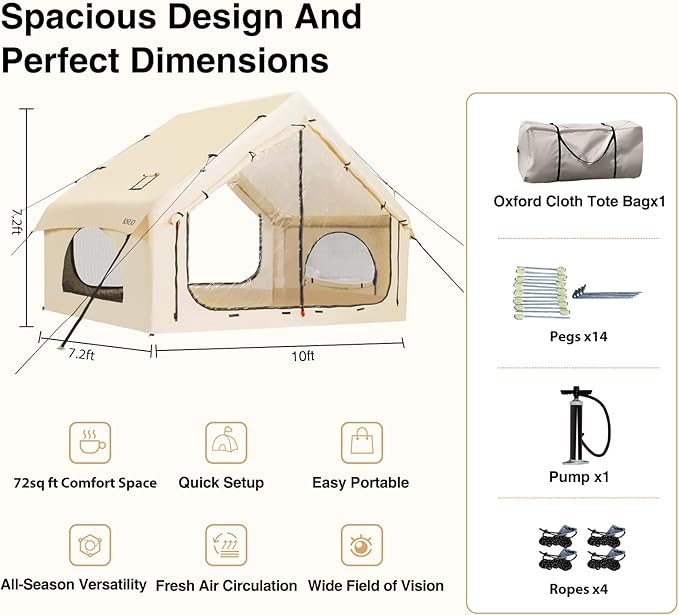 Spacious Design And Perfect Dimensions

7.2ft

7.2ft

10ft

72sq ft Comfort Space

Quick Setup

Easy Portable

All-Season Versatility

Fresh Air Circulation

Wide Field of Vision

Oxford Cloth Tote Bagx1

Pegs x14

Pump x1

Ropes x4